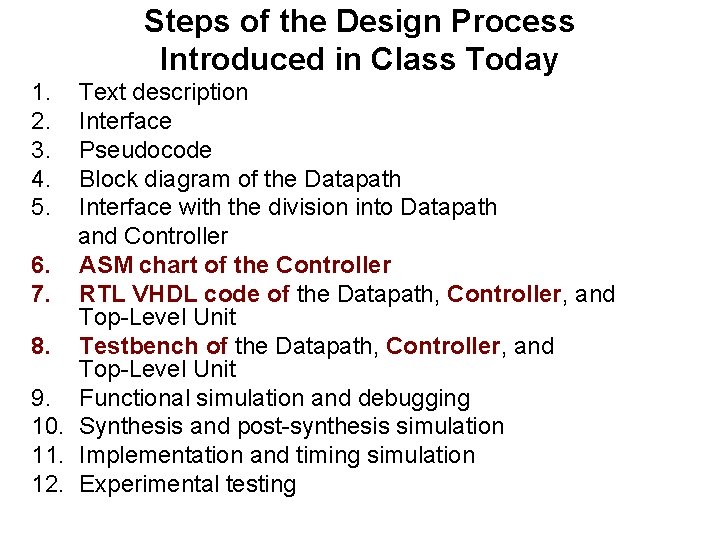 Steps of the Design Process Introduced in Class Today

1. Text description
2. Interface
3. Pseudocode
4. Block diagram of the Datapath
5. Interface with the division into Datapath and Controller
6. ASM chart of the Controller
7. RTL VHDL code of the Datapath, Controller, and Top-Level Unit
8. Testbench of the Datapath, Controller, and Top-Level Unit
9. Functional simulation and debugging
10. Synthesis and post-synthesis simulation
11. Implementation and timing simulation
12. Experimental testing